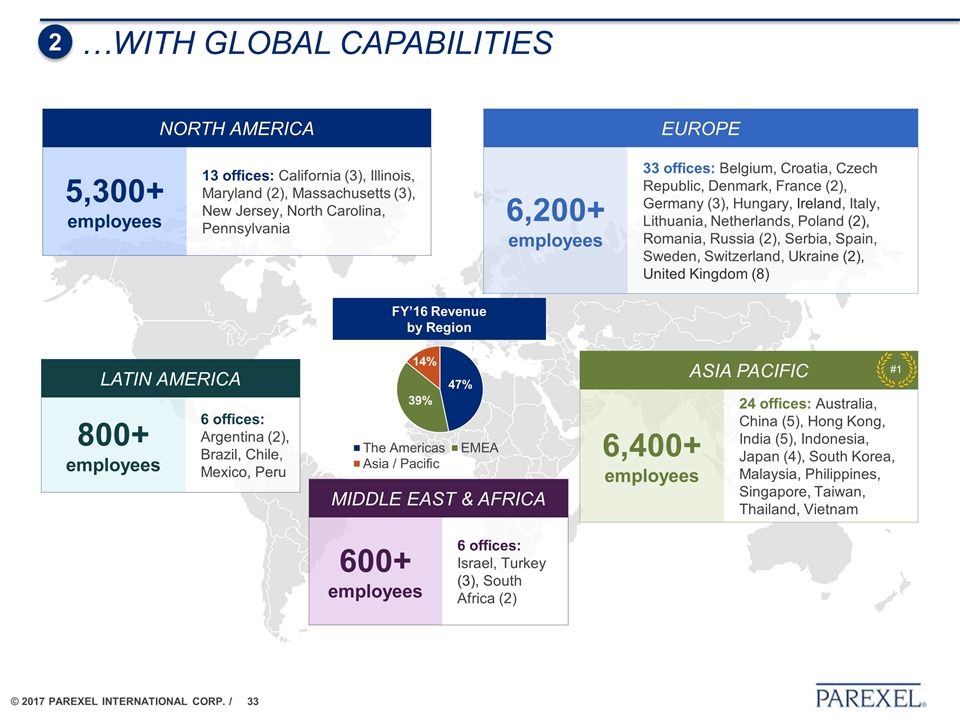 2 …WITH GLOBAL CAPABILITIES

NORTH AMERICA

5,300+ employees

13 offices: California (3), Illinois, Maryland (2), Massachusetts (3), New Jersey, North Carolina, Pennsylvania

EUROPE

6,200+ employees

33 offices: Belgium, Croatia, Czech Republic, Denmark, France (2), Germany (3), Hungary, Ireland, Italy, Lithuania, Netherlands, Poland (2), Romania, Russia (2), Serbia, Spain, Sweden, Switzerland, Ukraine (2), United Kingdom (8)

FY'16 Revenue by Region

14%

47%

39%

The Americas EMEA Asia / Pacific

LATIN AMERICA

800+ employees

6 offices: Argentina (2), Brazil, Chile, Mexico, Peru

ASIA PACIFIC

#1

6,400+ employees

24 offices: Australia, China (5), Hong Kong, India (5), Indonesia, Japan (4), South Korea, Malaysia, Philippines, Singapore, Taiwan, Thailand, Vietnam

MIDDLE EAST & AFRICA

600+ employees

6 offices: Israel, Turkey (3), South Africa (2)

© 2017 PAREXEL INTERNATIONAL CORP. / 33

PAREXEL®